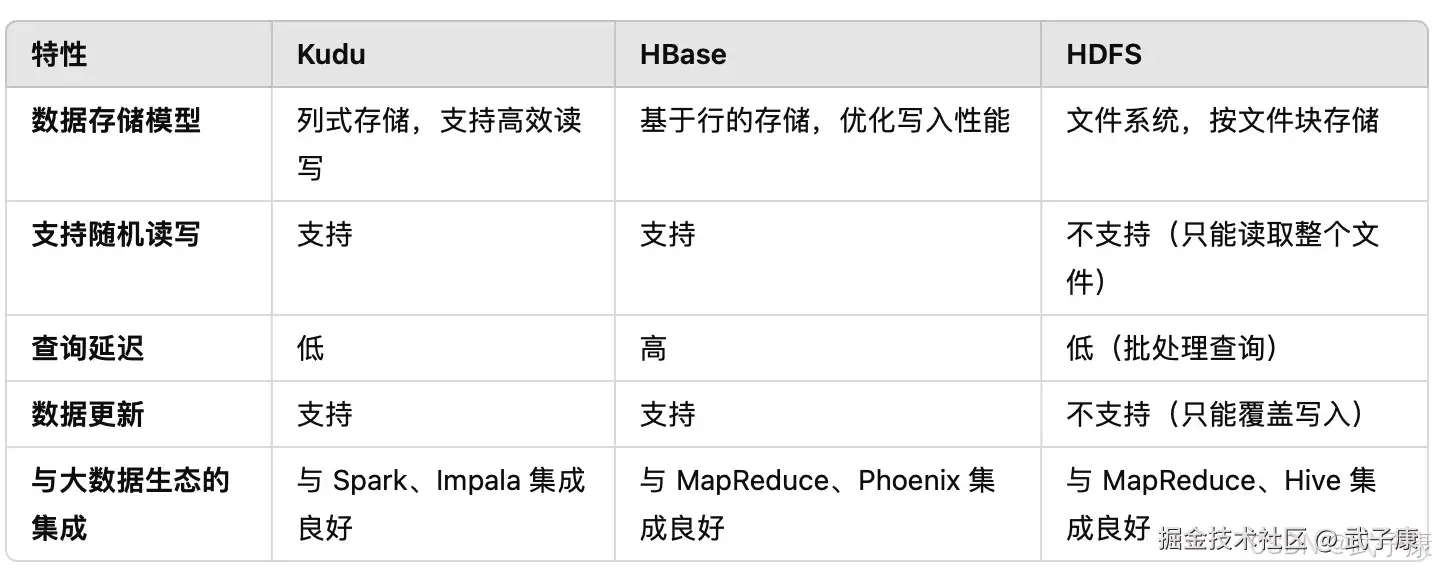 | 特性 | Kudu | HBase | HDFS |
|---|---|---|---|
| 数据存储模型 | 列式存储，支持高效读写 | 基于行的存储，优化写入性能 | 文件系统，按文件块存储 |
| 支持随机读写 | 支持 | 支持 | 不支持（只能读取整个文件） |
| 查询延迟 | 低 | 高 | 低（批处理查询） |
| 数据更新 | 支持 | 支持 | 不支持（只能覆盖写入） |
| 与大数据生态的集成 | 与 Spark、Impala 集成良好 | 与 MapReduce、Phoenix 集成良好 | 与 MapReduce、Hive 集成良好 |

掘金技术社区 @ 武子康